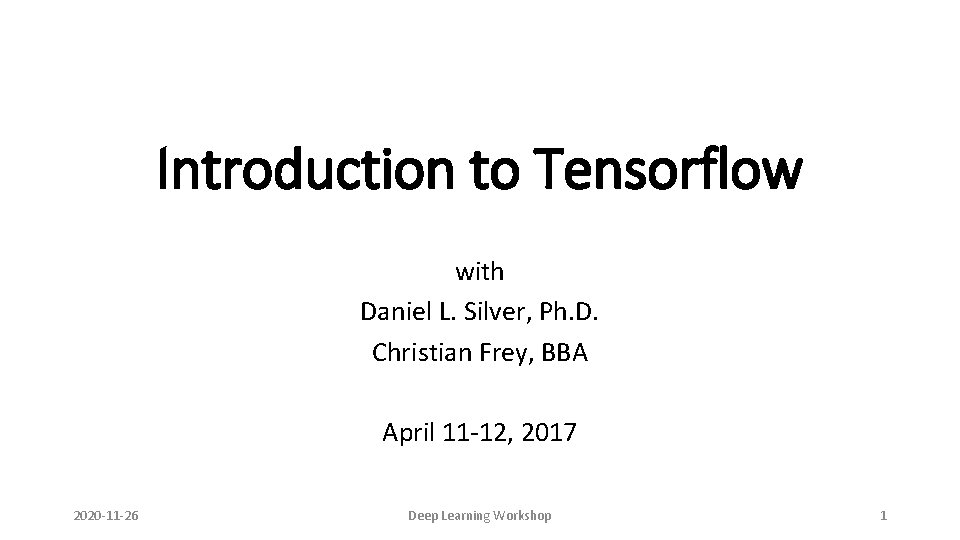 Introduction to Tensorflow

with
Daniel L. Silver, Ph.D.
Christian Frey, BBA

April 11-12, 2017

2020-11-26

Deep Learning Workshop

1